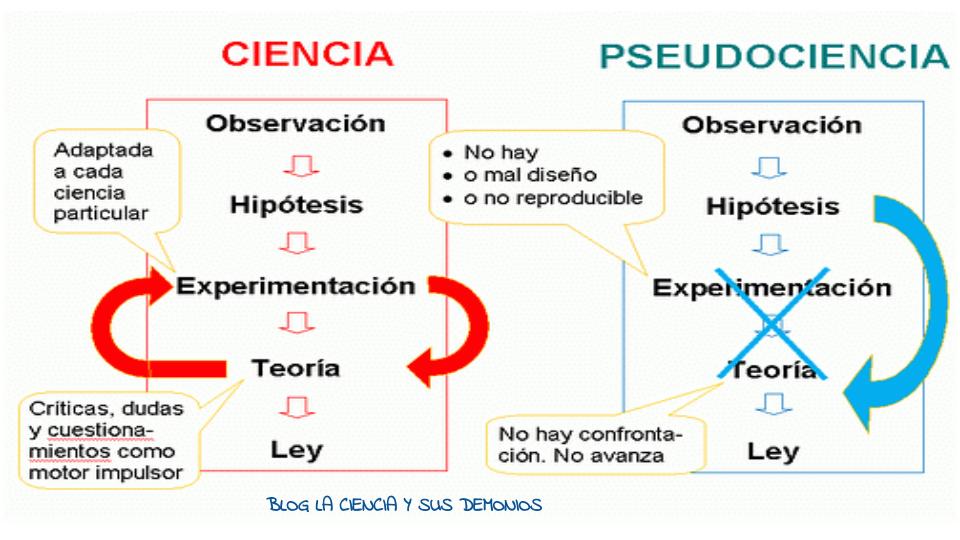 CIENCIA

Observación
Hipótesis
Experimentación
Teoría
Ley

Adaptada a cada ciencia particular

Críticas, dudas y cuestionamientos como motor impulsor

PSEUDOCIENCIA

Observación
Hipótesis
Experimentación
Teoría
Ley

• No hay
• o mal diseño
• o no reproducible

No hay confrontación. No avanza

BLOG LA CIENCIA Y SUS DEMONIOS